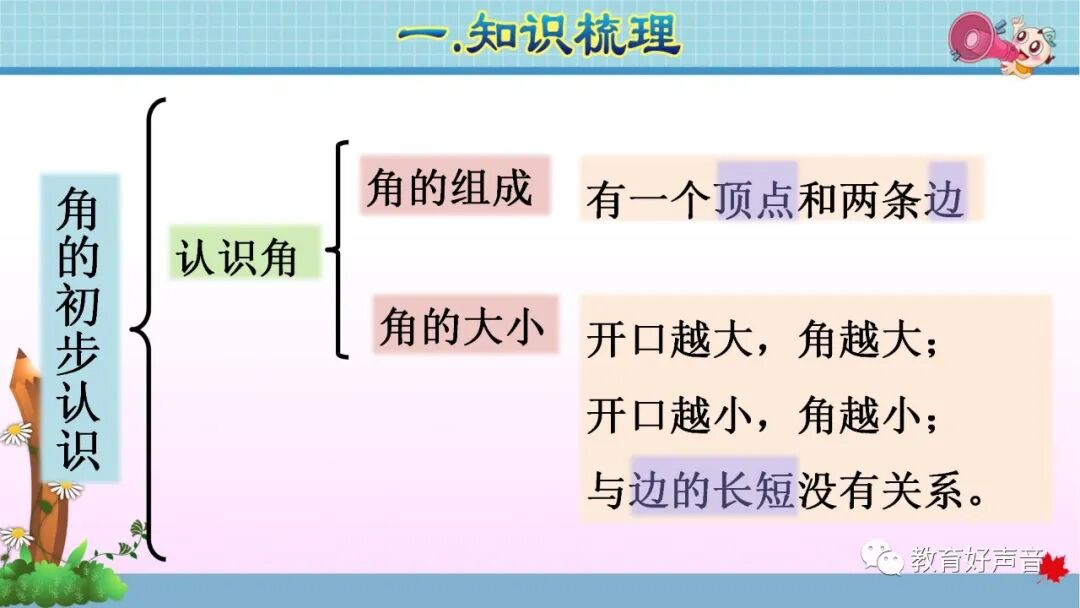 一.知识梳理

角的初步认识

认识角

角的组成

有一个顶点和两条边

角的大小

开口越大，角越大；
开口越小，角越小；
与边的长短没有关系。

教育好声音